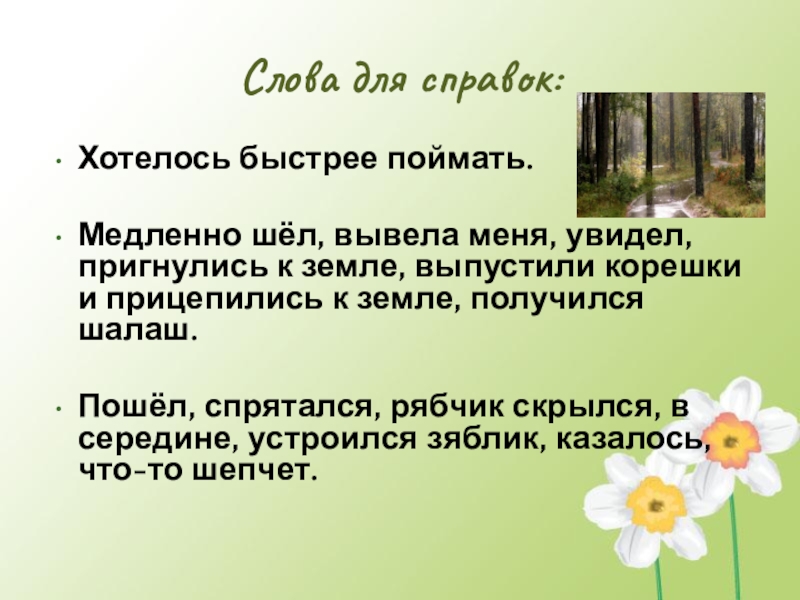 Слова для справок:

• Хотелось быстрее поймать.

• Медленно шёл, вывела меня, увидел, пригнулись к земле, выпустили корешки и прицепились к земле, получился шалаш.

• Пошёл, спрятался, рябчик скрылся, в середине, устроился зяблик, казалось, что-то шепчет.